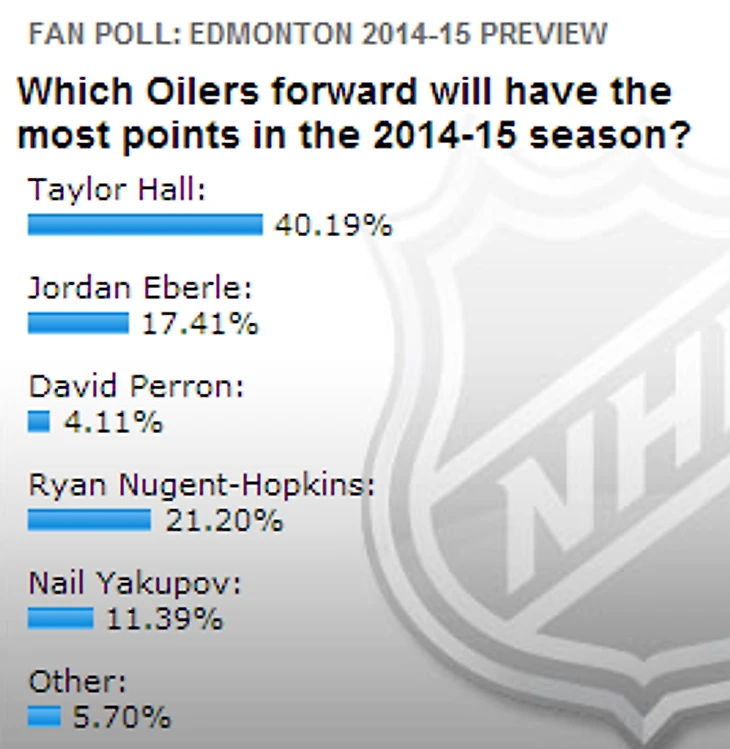 FAN POLL: EDMONTON 2014-15 PREVIEW

Which Oilers forward will have the most points in the 2014-15 season?

Taylor Hall:
40.19%

Jordan Eberle:
17.41%

David Perron:
4.11%

Ryan Nugent-Hopkins:
21.20%

Nail Yakupov:
11.39%

Other:
5.70%

NHL